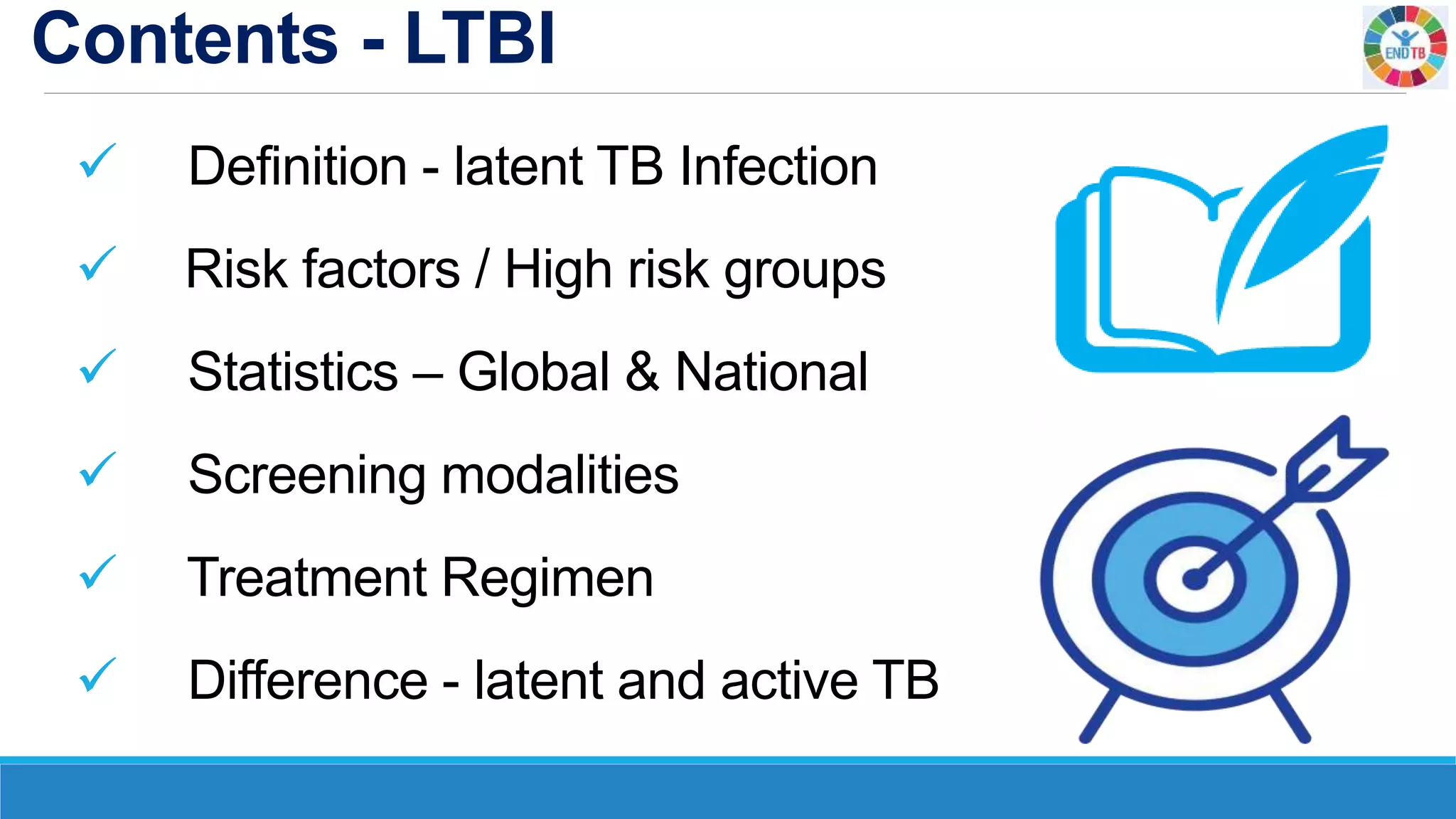 Contents - LTBI

END TB

✓ Definition - latent TB Infection

✓ Risk factors / High risk groups

✓ Statistics – Global & National

✓ Screening modalities

✓ Treatment Regimen

✓ Difference - latent and active TB